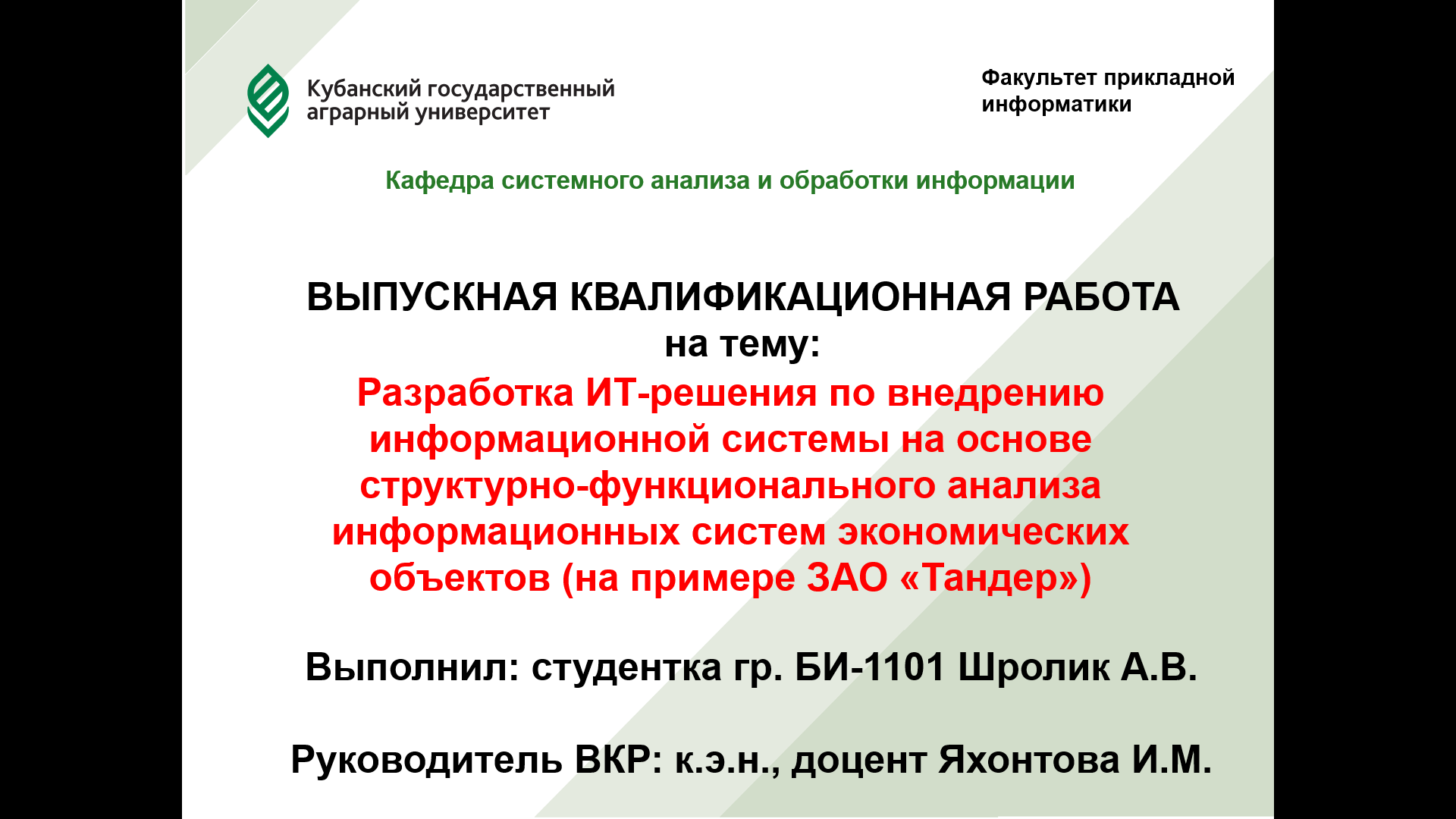 Кубанский государственный аграрный университет

Факультет прикладной информатики

Кафедра системного анализа и обработки информации

ВЫПУСКНАЯ КВАЛИФИКАЦИОННАЯ РАБОТА на тему:
Разработка ИТ-решения по внедрению информационной системы на основе структурно-функционального анализа информационных систем экономических объектов (на примере ЗАО «Тандер»)

Выполнил: студентка гр. БИ-1101 Шролик А.В.

Руководитель ВКР: к.э.н., доцент Яхонтова И.М.